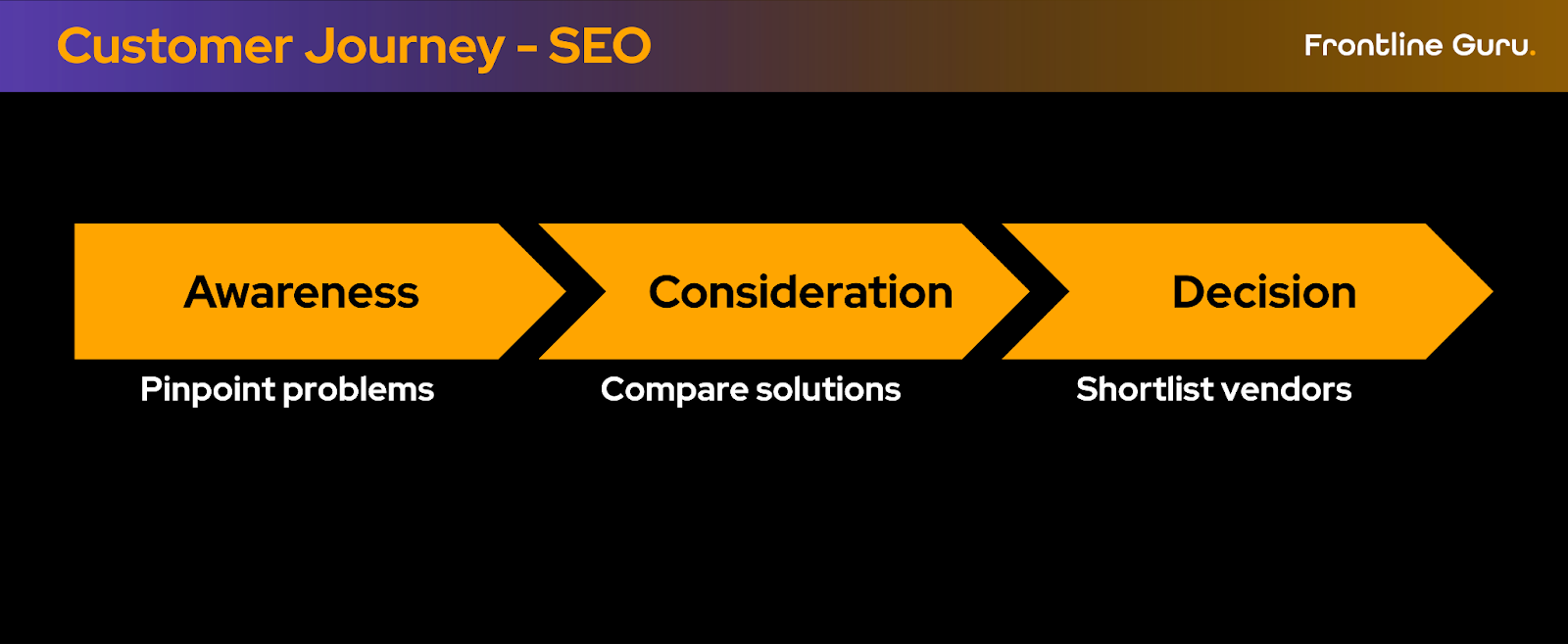 Customer Journey - SEO

Frontline Guru.

Awareness

Pinpoint problems

Consideration

Compare solutions

Decision

Shortlist vendors